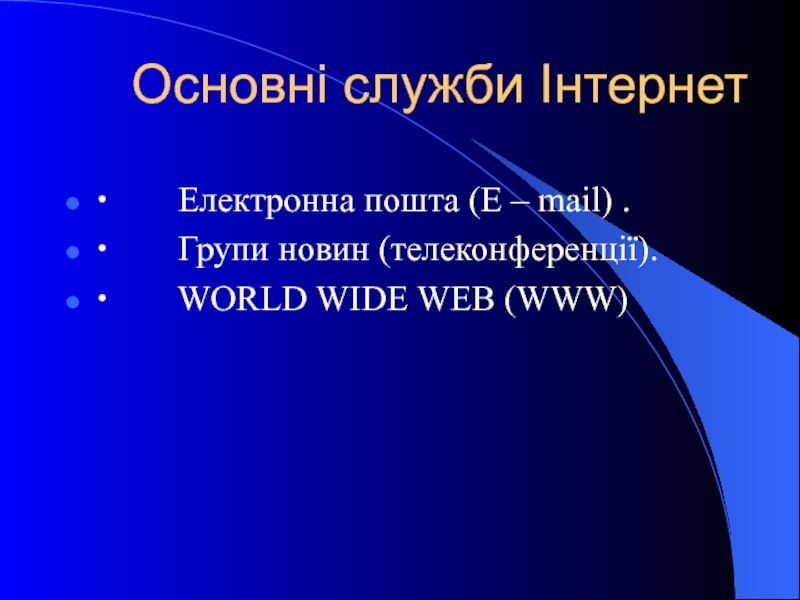 Основні служби Інтернет

· Електронна пошта (E – mail) .
· Групи новин (телеконференції).
· WORLD WIDE WEB (WWW)